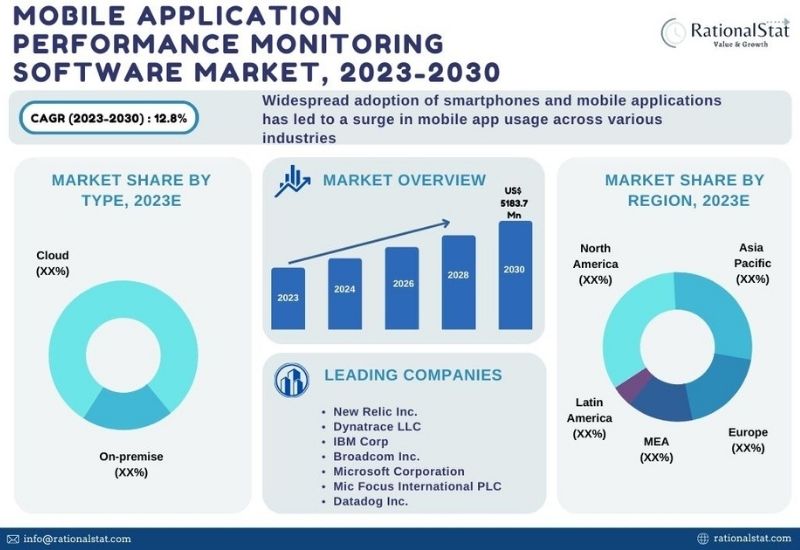 MOBILE APPLICATION PERFORMANCE MONITORING SOFTWARE MARKET, 2023-2030

RationalStat
Value & Growth

CAGR (2023-2030) : 12.8%

Widespread adoption of smartphones and mobile applications has led to a surge in mobile app usage across various industries

MARKET SHARE BY TYPE, 2023E

Cloud
(XX%)

On-premise
(XX%)

MARKET OVERVIEW

US$ 5183.7 Mn

2023
2024
2026
2028
2030

LEADING COMPANIES

• New Relic Inc.
• Dynatrace LLC
• IBM Corp
• Broadcom Inc.
• Microsoft Corporation
• Mic Focus International PLC
• Datadog Inc.

MARKET SHARE BY REGION, 2023E

North America
(XX%)

Asia Pacific
(XX%)

Latin America
(XX%)

MEA
(XX%)

Europe
(XX%)

info@rationalstat.com

rationalstat.com